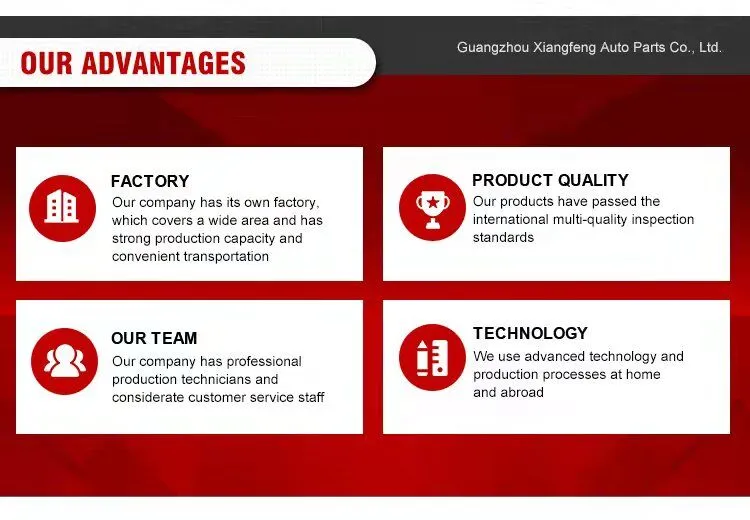 OUR ADVANTAGES

Guangzhou Xiangfeng Auto Parts Co., Ltd.

FACTORY
Our company has its own factory, which covers a wide area and has strong production capacity and convenient transportation

PRODUCT QUALITY
Our products have passed the international multi-quality inspection standards

OUR TEAM
Our company has professional production technicians and considerate customer service staff

TECHNOLOGY
We use advanced technology and production processes at home and abroad